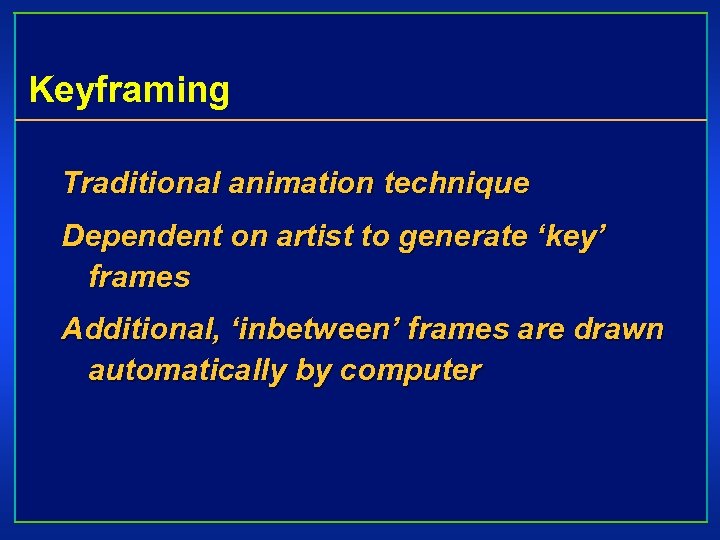 Keyframing

Traditional animation technique

Dependent on artist to generate ‘key’ frames

Additional, ‘inbetween’ frames are drawn automatically by computer